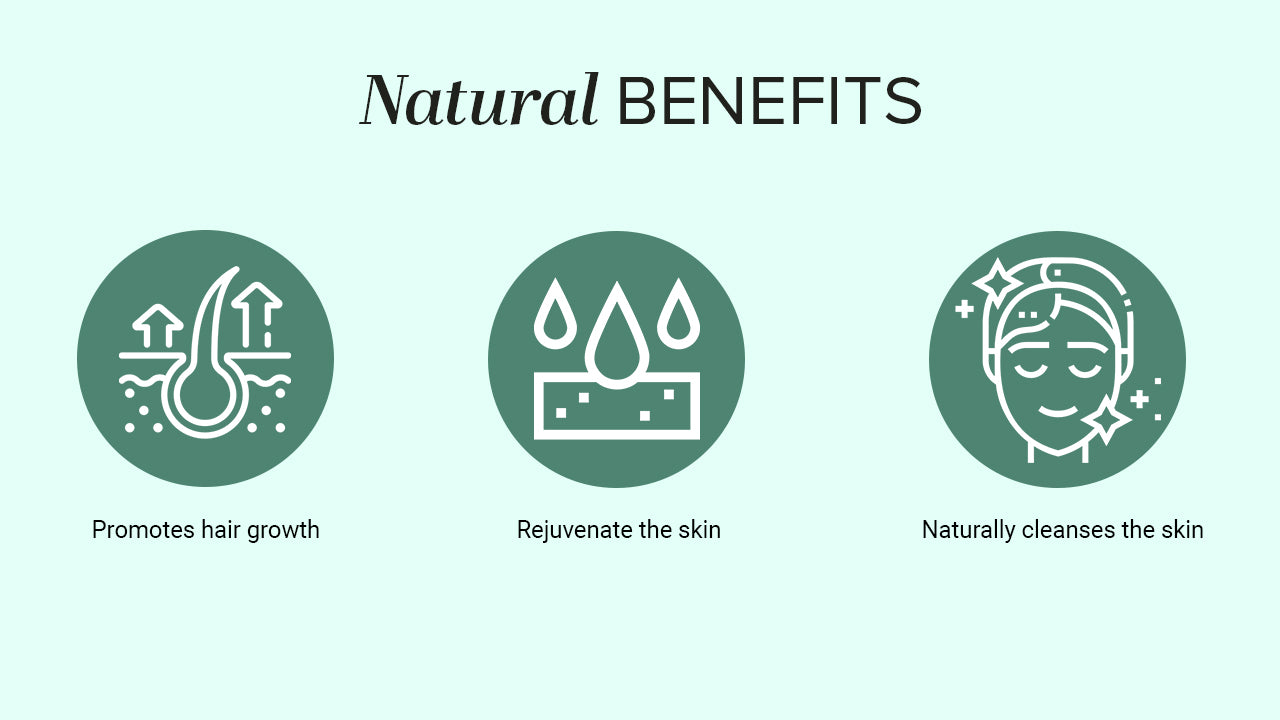 Natural BENEFITS

Promotes hair growth

Rejuvenate the skin

Naturally cleanses the skin